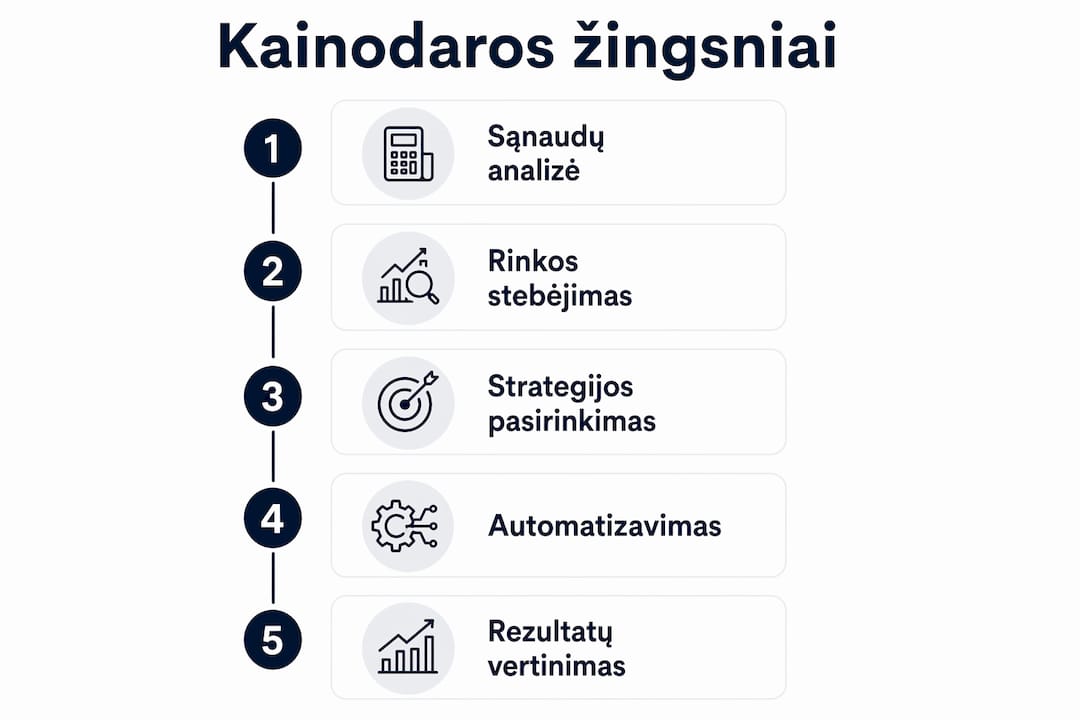 Kainodaros žingsniai

1
Sąnaudų analizė

2
Rinkos stebėjimas

3
Strategijos pasirinkimas

4
Automatizavimas

5
Rezultatų vertinimas